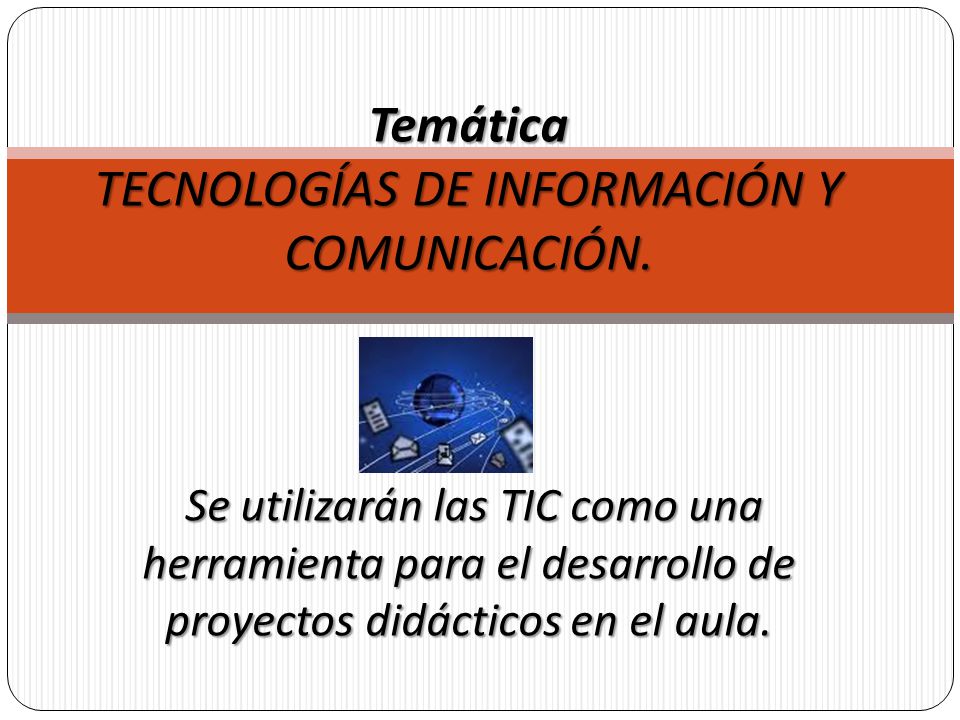 Temática

TECNOLOGÍAS DE INFORMACIÓN Y COMUNICACIÓN.

Se utilizarán las TIC como una herramienta para el desarrollo de proyectos didácticos en el aula.